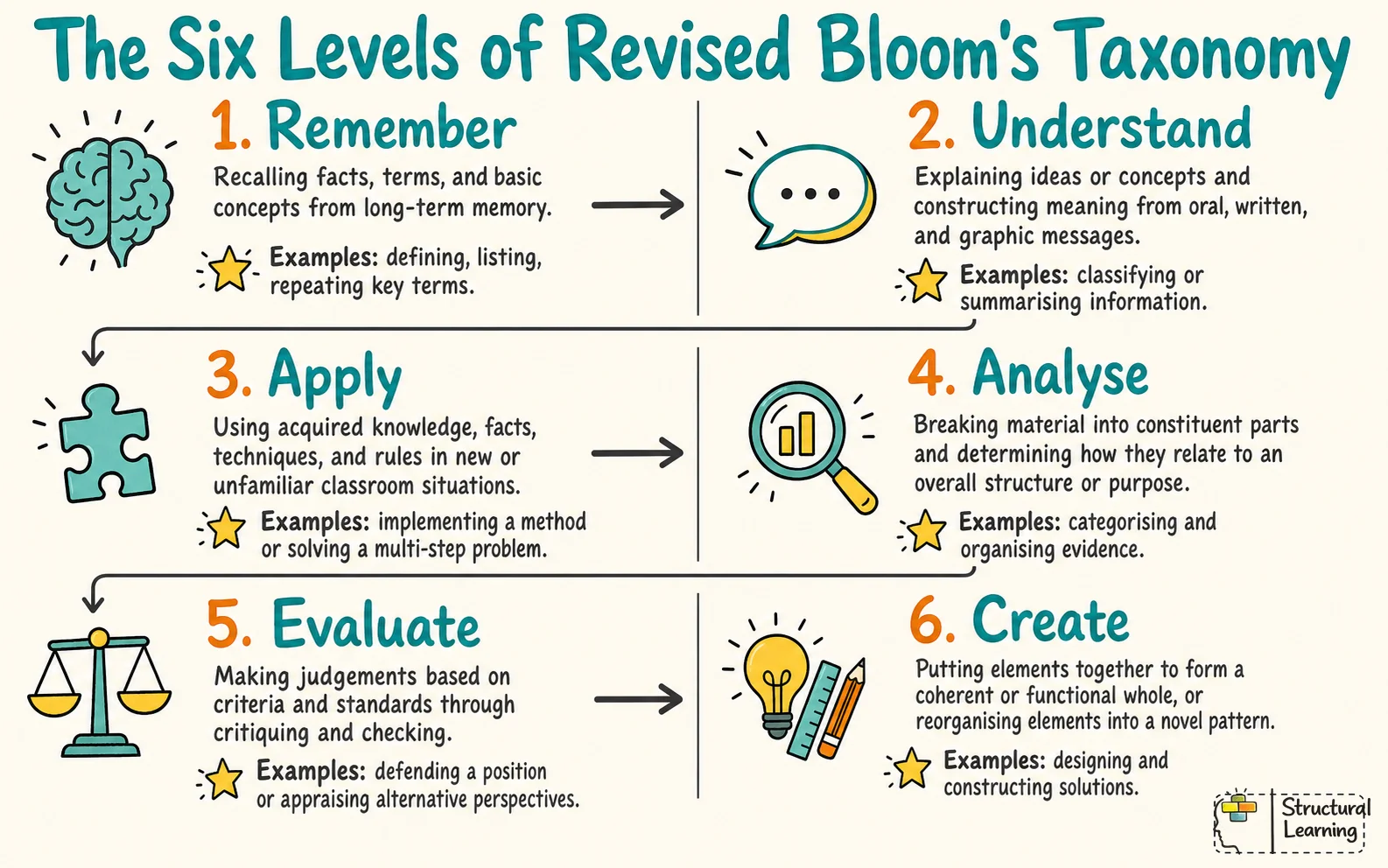 The Six Levels of Revised Bloom's Taxonomy

1. Remember

Recalling facts, terms, and basic concepts from long-term memory.

Examples: defining, listing, repeating key terms.

2. Understand

Explaining ideas or concepts and constructing meaning from oral, written, and graphic messages.

Examples: classifying or summarising information.

3. Apply

Using acquired knowledge, facts, techniques, and rules in new or unfamiliar classroom situations.

Examples: implementing a method or solving a multi-step problem.

4. Analyse

Breaking material into constituent parts and determining how they relate to an overall structure or purpose.

Examples: categorising and organising evidence.

5. Evaluate

Making judgements based on criteria and standards through critiquing and checking.

Examples: defending a position or appraising alternative perspectives.

6. Create

Putting elements together to form a coherent or functional whole, or reorganising elements into a novel pattern.

Examples: designing and constructing solutions.

Structural Learning